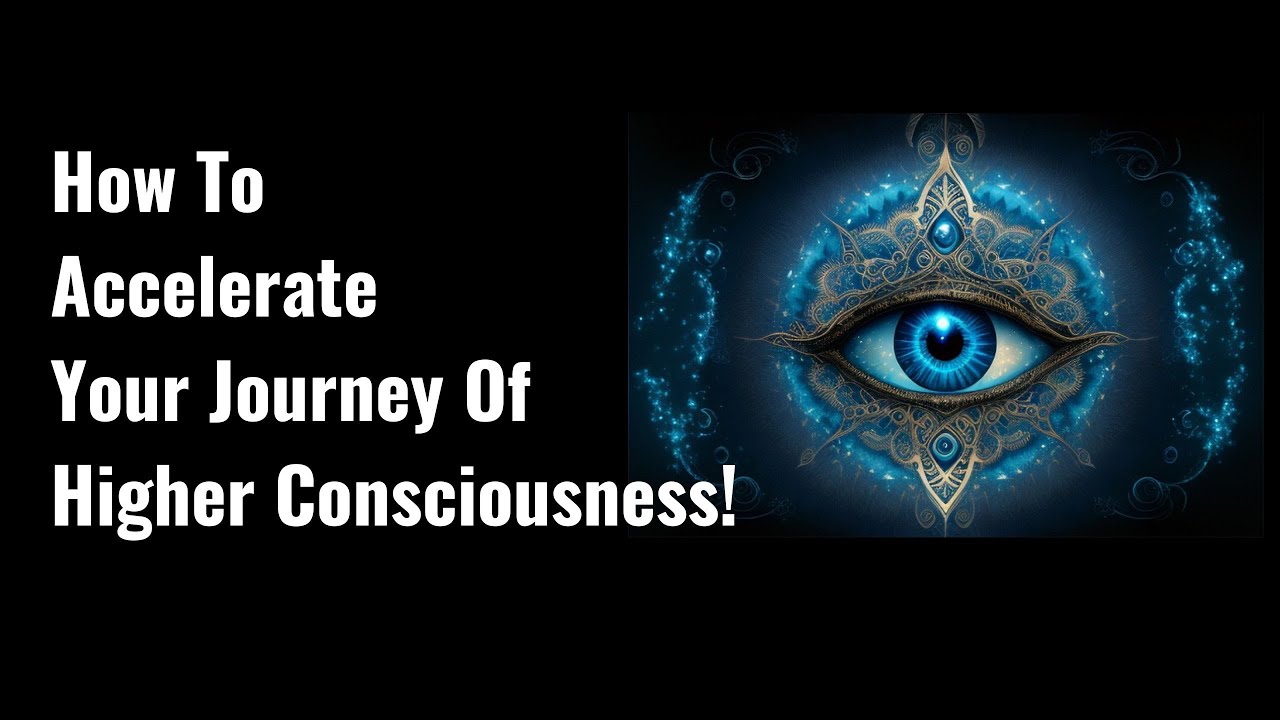 How To
Accelerate
Your Journey Of
Higher Consciousness!